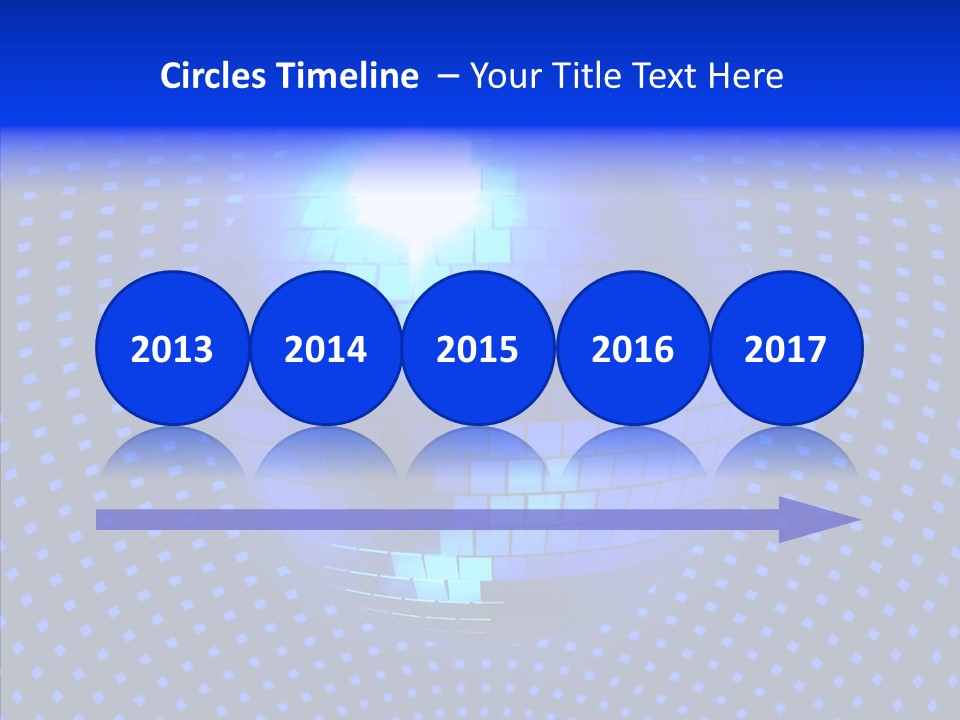 Circles Timeline – Your Title Text Here

2013 2014 2015 2016 2017